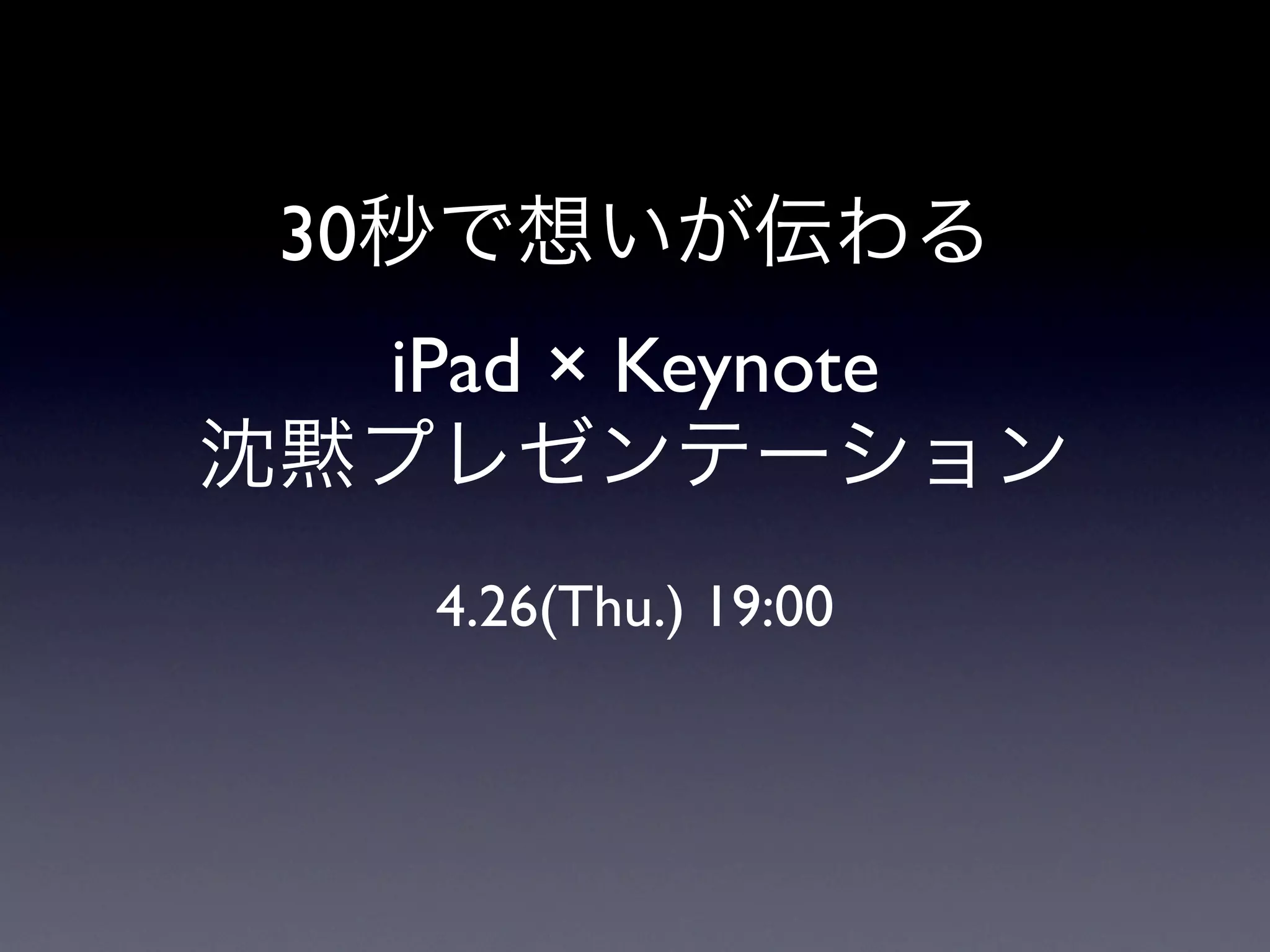 30秒で想いが伝わる

iPad × Keynote
沈黙プレゼンテーション

4.26(Thu.) 19:00